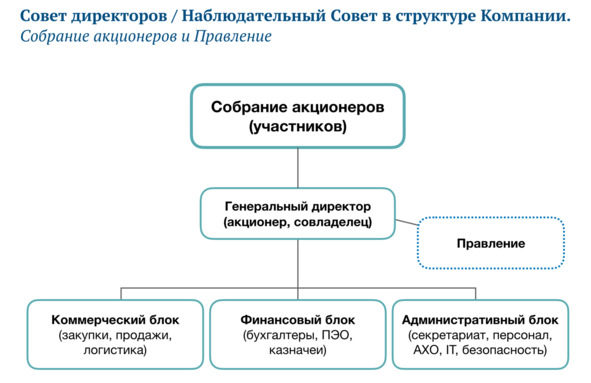 Совет директоров / Наблюдательный Совет в структуре Компании.
Собрание акционеров и Правление

Собрание акционеров (участников)

Генеральный директор (акционер, совладелец)

Правление

Коммерческий блок (закупки, продажи, логистика)

Финансовый блок (бухгалтеры, ПЭО, казначеи)

Административный блок (секретариат, персонал, АХО, IT, безопасность)